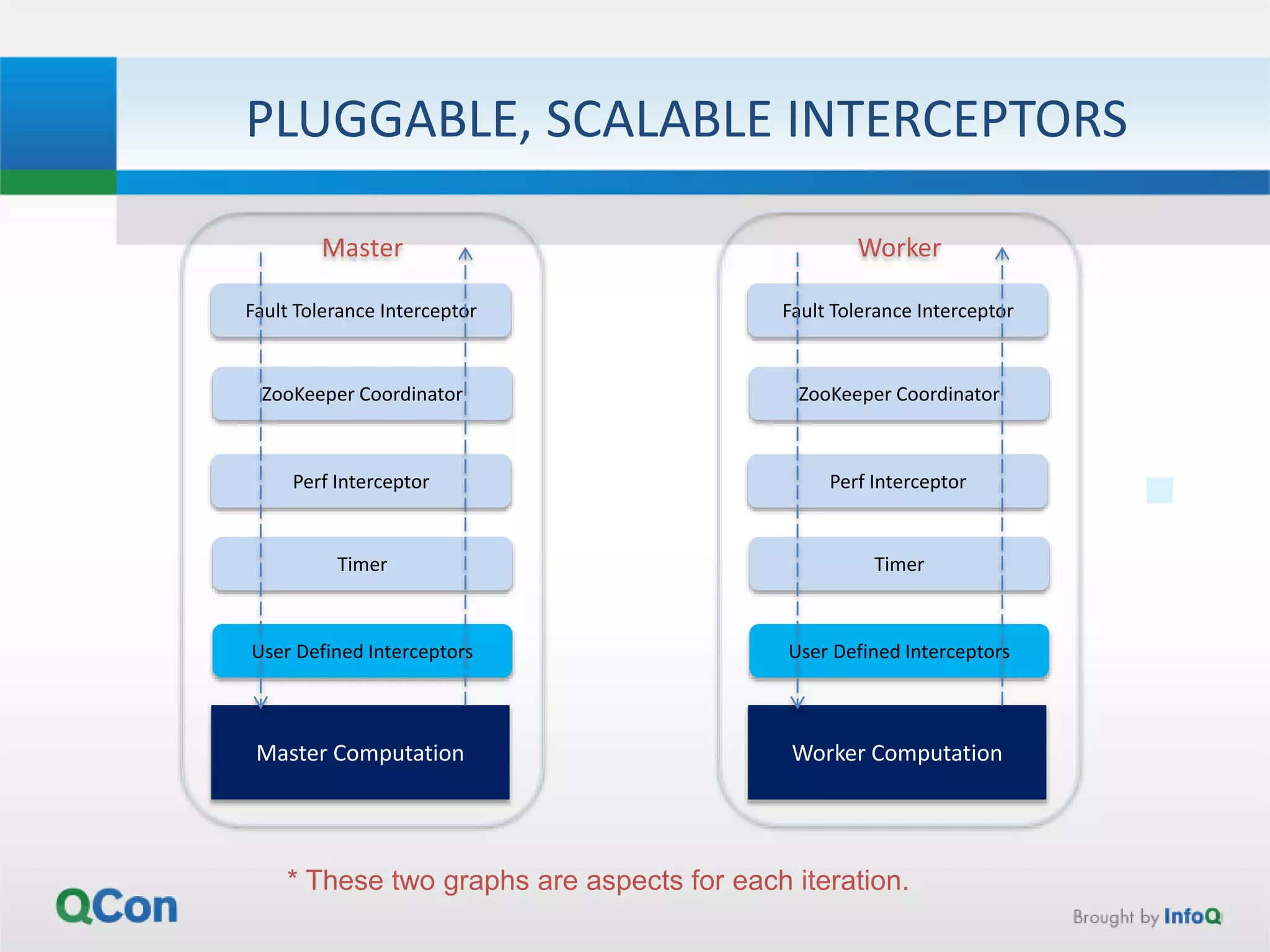 PLUGGABLE, SCALABLE INTERCEPTORS

Master

Fault Tolerance Interceptor

ZooKeeper Coordinator

Perf Interceptor

Timer

User Defined Interceptors

Master Computation

Worker

Fault Tolerance Interceptor

ZooKeeper Coordinator

Perf Interceptor

Timer

User Defined Interceptors

Worker Computation

* These two graphs are aspects for each iteration.

QCon

Brought by InfoQ